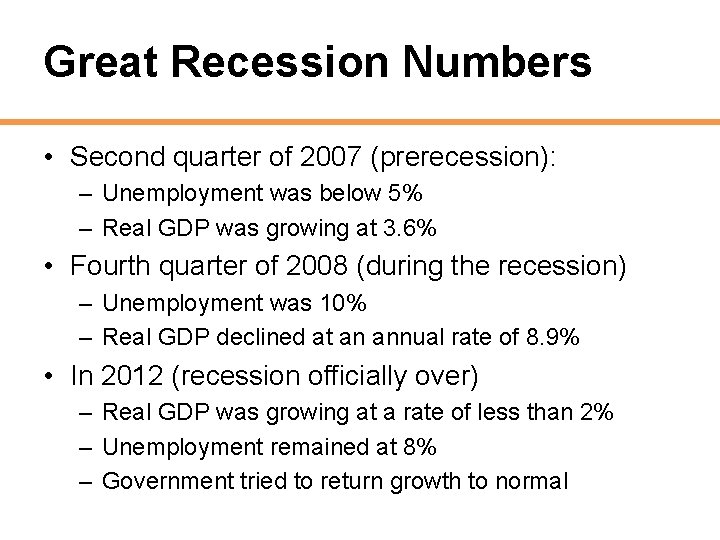 Great Recession Numbers

• Second quarter of 2007 (prerecession):
– Unemployment was below 5%
– Real GDP was growing at 3.6%

• Fourth quarter of 2008 (during the recession)
– Unemployment was 10%
– Real GDP declined at an annual rate of 8.9%

• In 2012 (recession officially over)
– Real GDP was growing at a rate of less than 2%
– Unemployment remained at 8%
– Government tried to return growth to normal